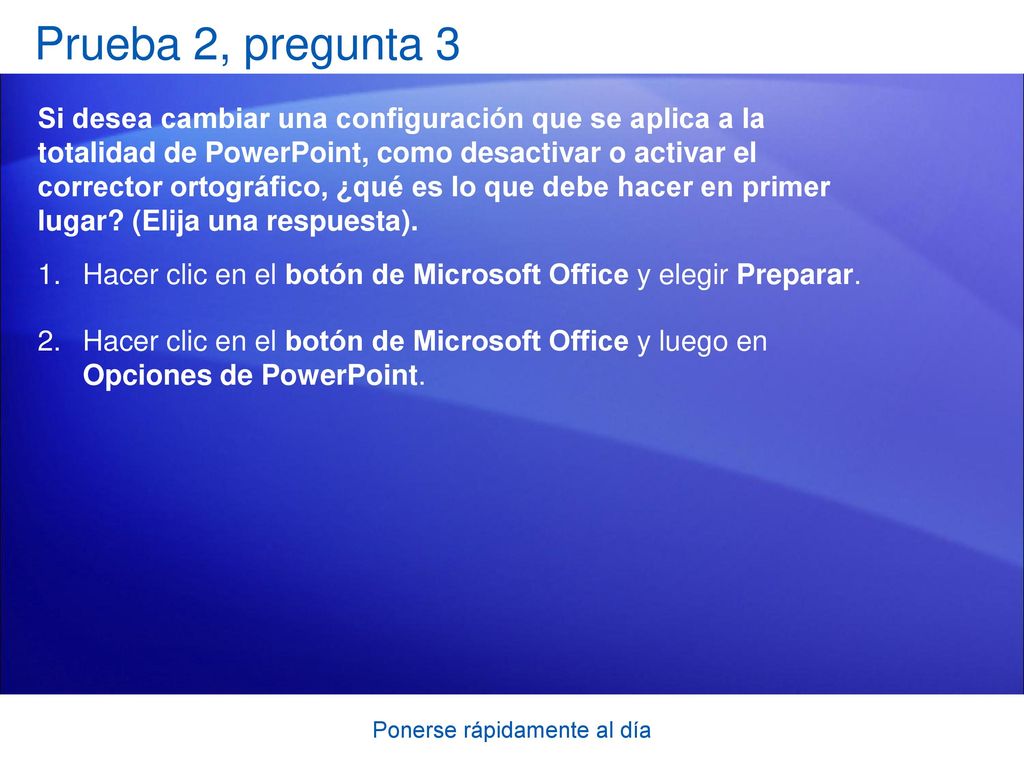 Prueba 2, pregunta 3

Si desea cambiar una configuración que se aplica a la totalidad de PowerPoint, como desactivar o activar el corrector ortográfico, ¿qué es lo que debe hacer en primer lugar? (Elija una respuesta).

1. Hacer clic en el botón de Microsoft Office y elegir Preparar.

2. Hacer clic en el botón de Microsoft Office y luego en Opciones de PowerPoint.

Ponerse rápidamente al día